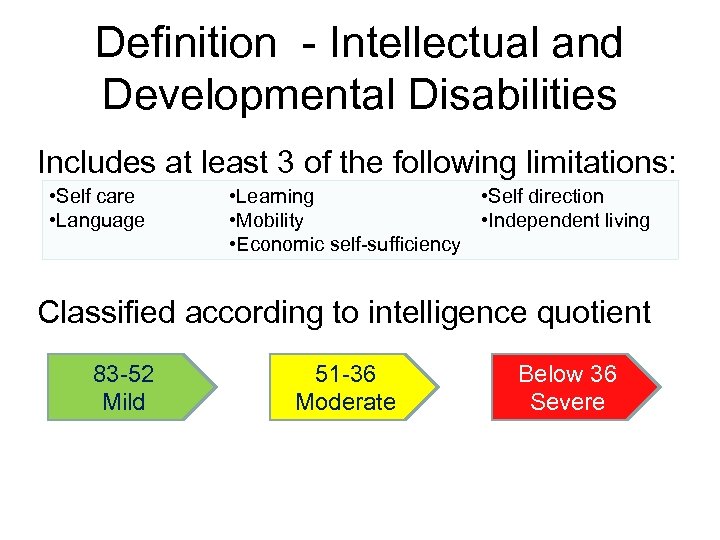 Definition - Intellectual and Developmental Disabilities

Includes at least 3 of the following limitations:

•Self care
•Language

•Learning
•Mobility
•Economic self-sufficiency

•Self direction
•Independent living

Classified according to intelligence quotient

83-52
Mild

51-36
Moderate

Below 36
Severe